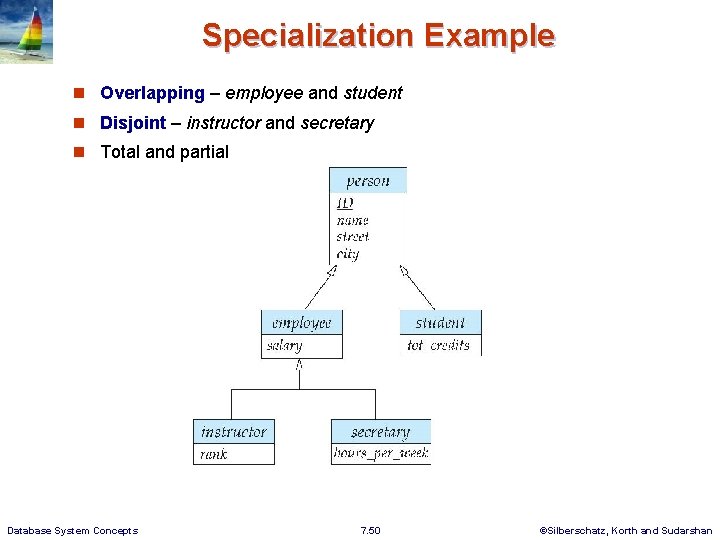 Specialization Example

Overlapping – employee and student

Disjoint – instructor and secretary

Total and partial

person
ID
name
street
city

employee
salary

student
tot_credits

instructor
rank

secretary
hours_per_week

Database System Concepts

7.50

©Silberschatz, Korth and Sudarshan